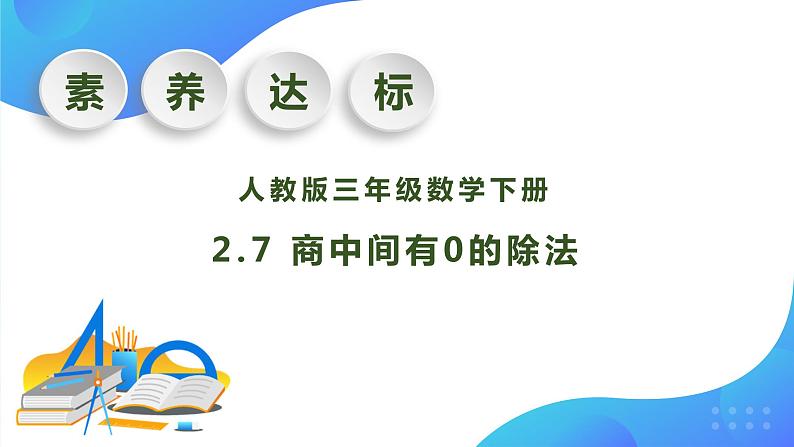 素 养 达 标

人教版三年级数学下册

2.7 商中间有0的除法